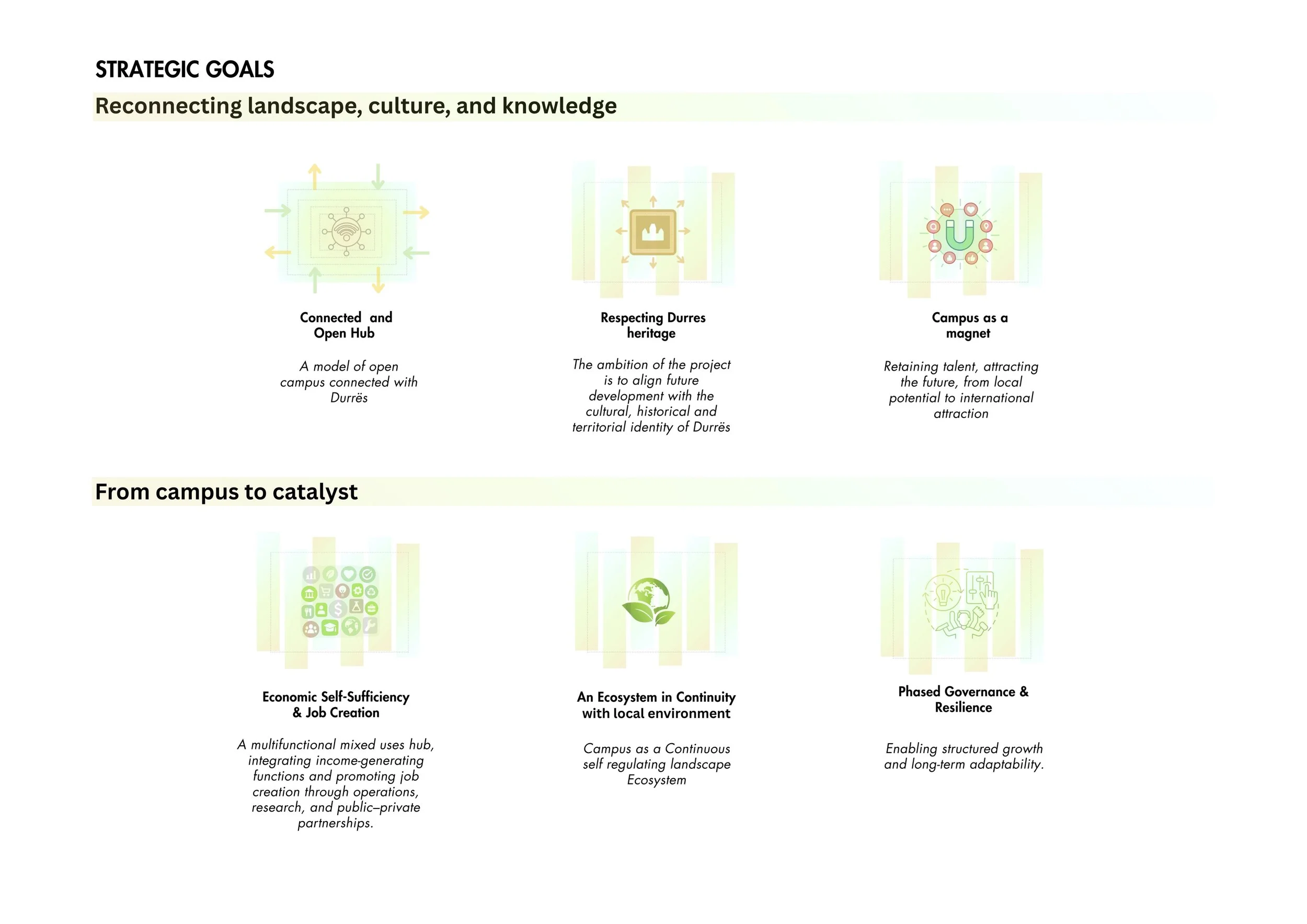 STRATEGIC GOALS

Reconnecting landscape, culture, and knowledge

Connected and Open Hub

A model of open campus connected with Durrës

Respecting Durres heritage

The ambition of the project is to align future development with the cultural, historical and territorial identity of Durrës

Campus as a magnet

Retaining talent, attracting the future, from local potential to international attraction

From campus to catalyst

Economic Self-Sufficiency & Job Creation

A multifunctional mixed uses hub, integrating income-generating functions and promoting job creation through operations, research, and public–private partnerships.

An Ecosystem in Continuity with local environment

Campus as a Continuous self regulating landscape Ecosystem

Phased Governance & Resilience

Enabling structured growth and long-term adaptability.